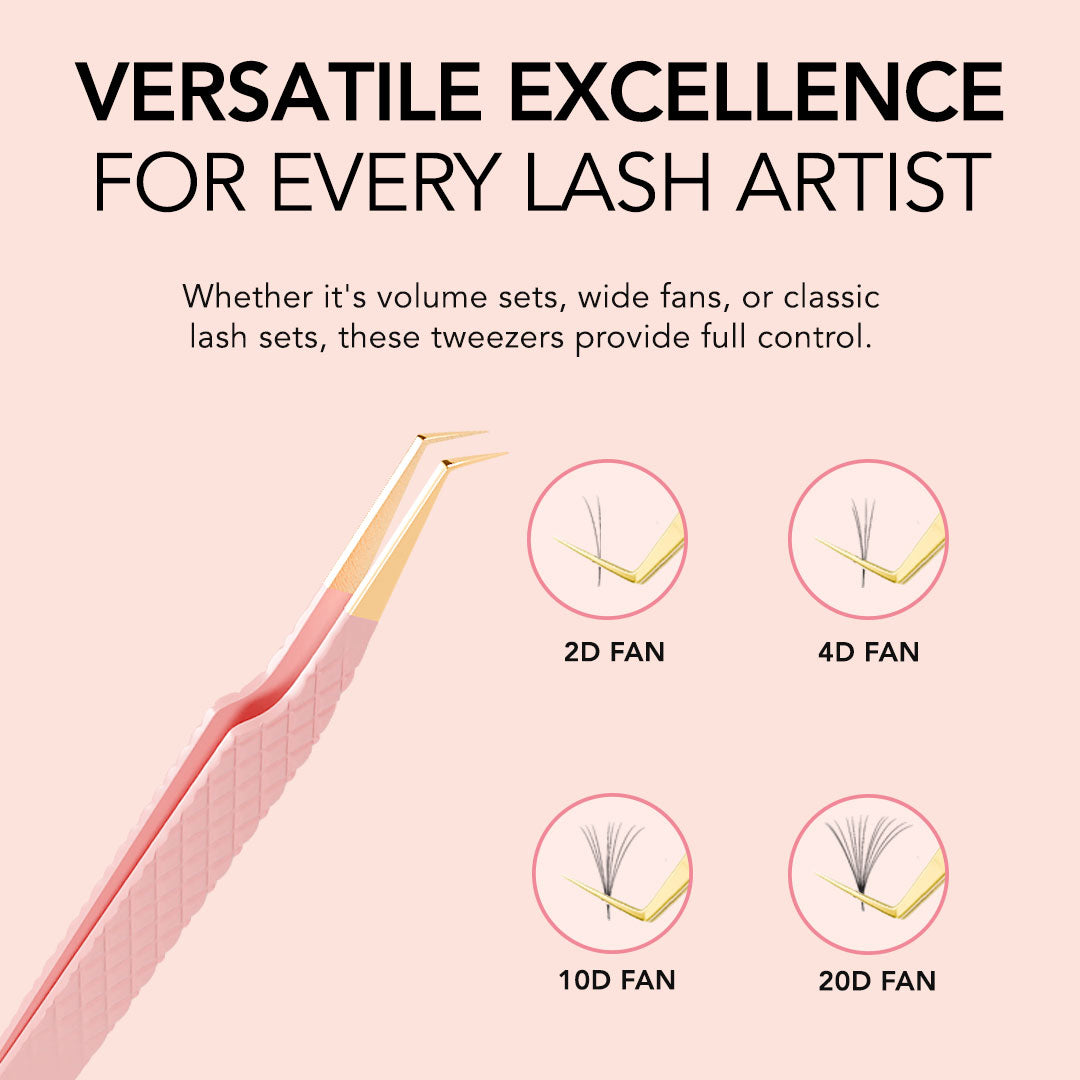 VERSATILE EXCELLENCE
FOR EVERY LASH ARTIST

Whether it's volume sets, wide fans, or classic lash sets, these tweezers provide full control.

2D FAN

4D FAN

10D FAN

20D FAN